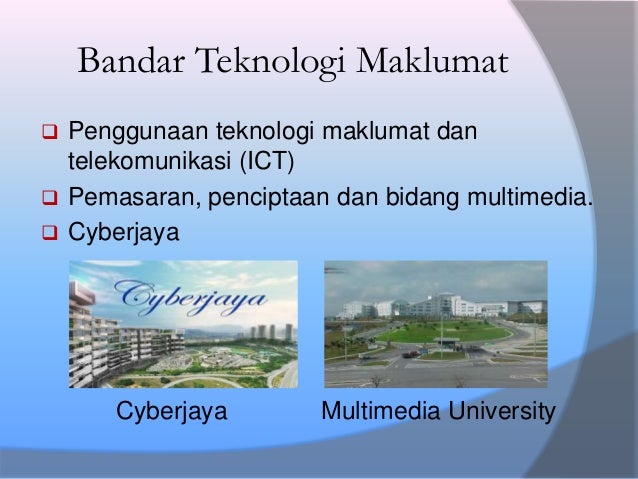 Bandar Teknologi Maklumat

❑ Penggunaan teknologi maklumat dan telekomunikasi (ICT)
❑ Pemasaran, penciptaan dan bidang multimedia.
❑ Cyberjaya

Cyberjaya

Cyberjaya

Multimedia University